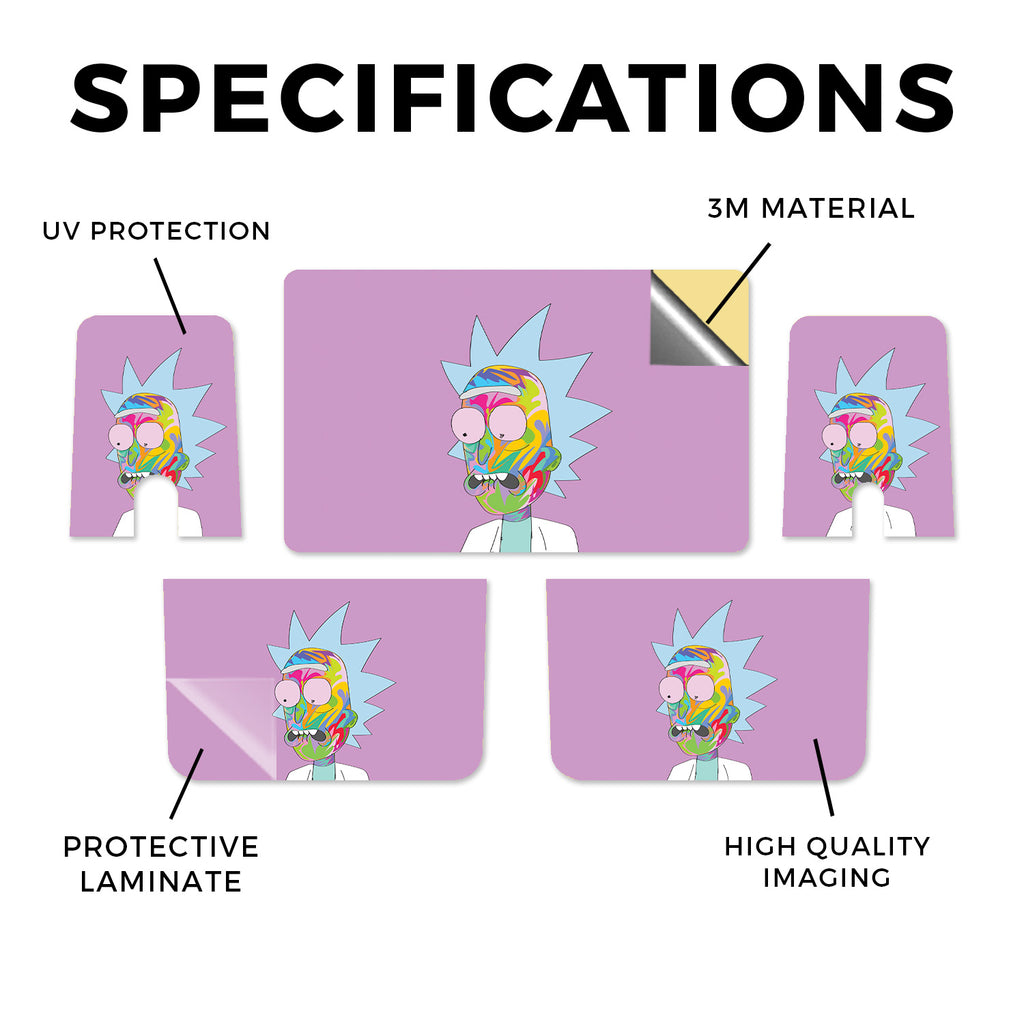 SPECIFICATIONS

UV PROTECTION

3M MATERIAL

PROTECTIVE LAMINATE

HIGH QUALITY IMAGING